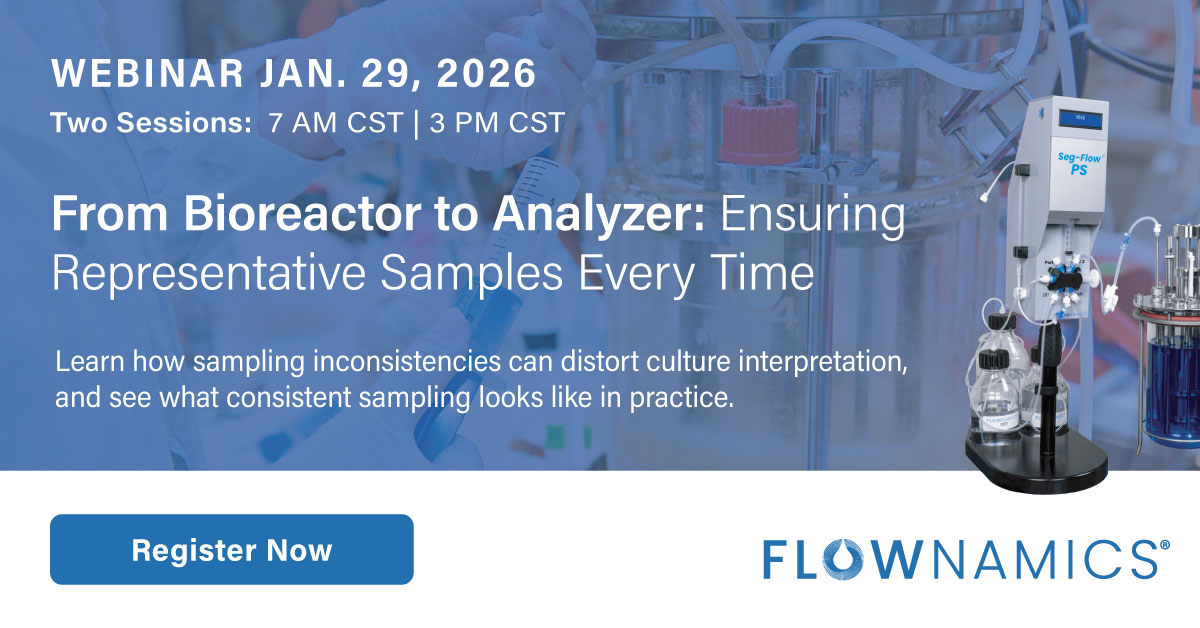 WEBINAR JAN. 29, 2026
Two Sessions: 7 AM CST | 3 PM CST

From Bioreactor to Analyzer: Ensuring Representative Samples Every Time

Learn how sampling inconsistencies can distort culture interpretation, and see what consistent sampling looks like in practice.

IDLE

Seg-Flow® PS

Register Now

FLOWNAMICS®